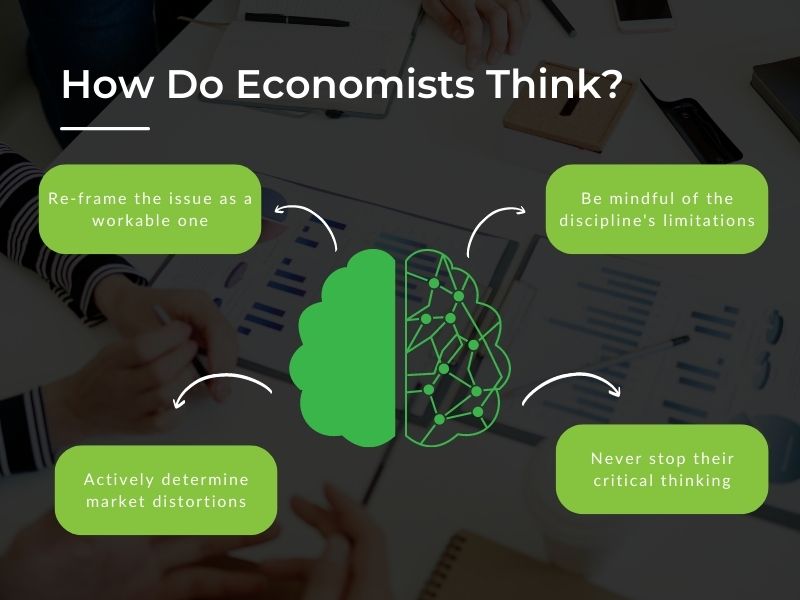 How Do Economists Think?

Re-frame the issue as a workable one

Be mindful of the discipline's limitations

Actively determine market distortions

Never stop their critical thinking